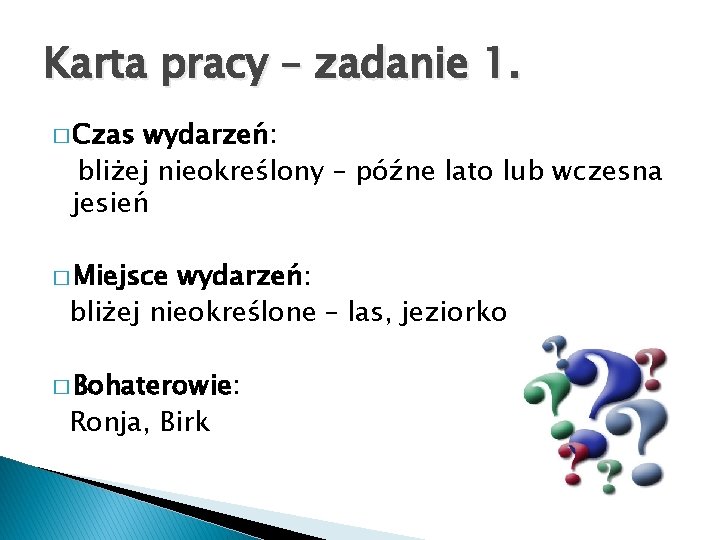 Karta pracy – zadanie 1.

□ Czas wydarzeń:
bliżej nieokreślony – późne lato lub wczesna jesień

□ Miejsce wydarzeń:
bliżej nieokreślone – las, jeziorko

□ Bohaterowie:
Ronja, Birk